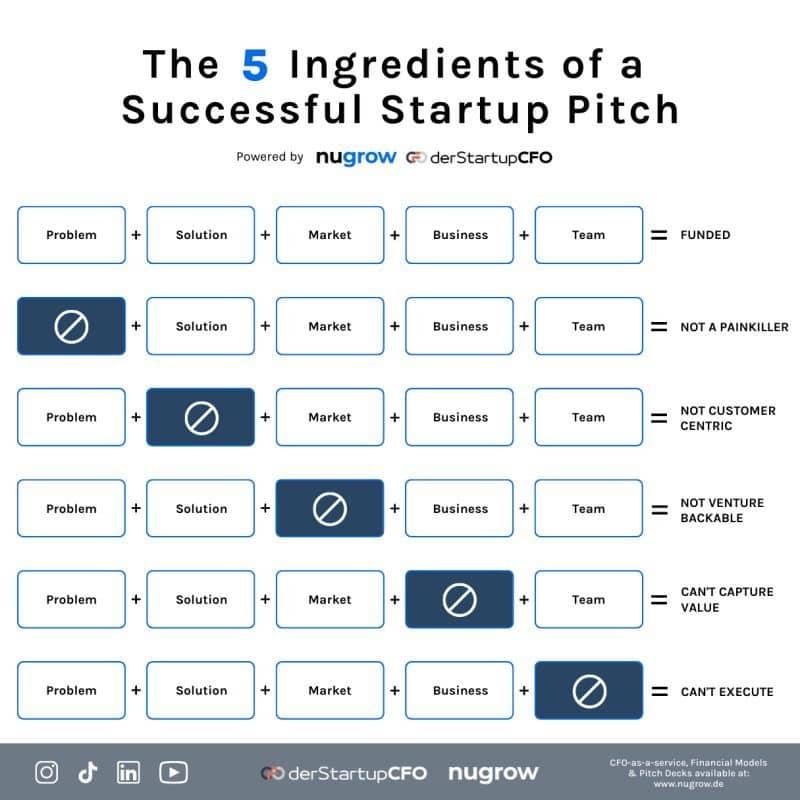 The 5 Ingredients of a Successful Startup Pitch

Powered by nugrow derStartupCFO

Problem + Solution + Market + Business + Team = FUNDED

+ Solution + Market + Business + Team = NOT A PAINKILLER

Problem + + Market + Business + Team = NOT CUSTOMER CENTRIC

Problem + Solution + + Business + Team = NOT VENTURE BACKABLE

Problem + Solution + Market + + Team = CAN'T CAPTURE VALUE

Problem + Solution + Market + Business + = CAN'T EXECUTE

derStartupCFO nugrow

CFO-as-a-service, Financial Models & Pitch Decks available at: www.nugrow.de